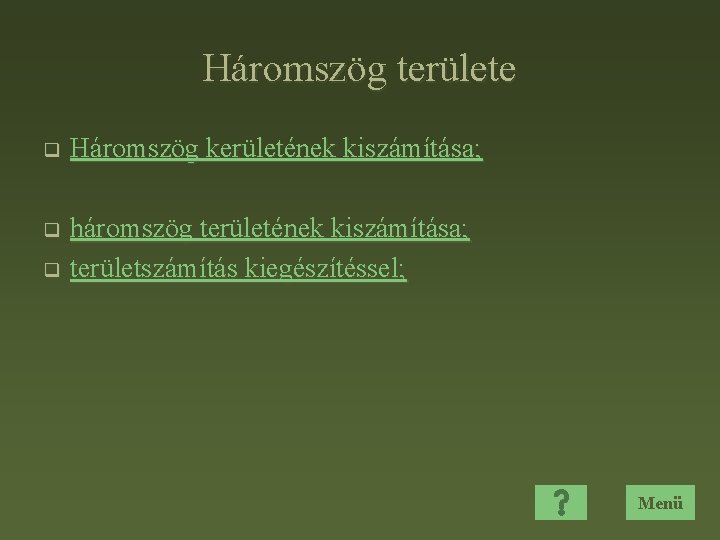 Háromszög területe

Háromszög kerületének kiszámítása;

háromszög területének kiszámítása;
területszámítás kiegészítéssel;

?

Menü